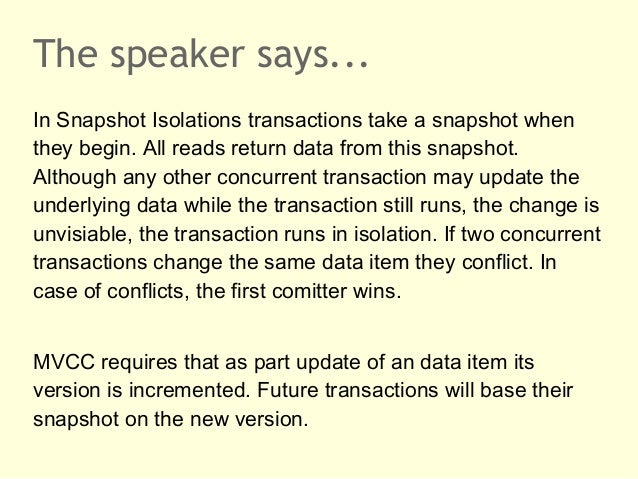 The speaker says...

In Snapshot Isolations transactions take a snapshot when they begin. All reads return data from this snapshot. Although any other concurrent transaction may update the underlying data while the transaction still runs, the change is unvisiable, the transaction runs in isolation. If two concurrent transactions change the same data item they conflict. In case of conflicts, the first comitter wins.

MVCC requires that as part update of an data item its version is incremented. Future transactions will base their snapshot on the new version.